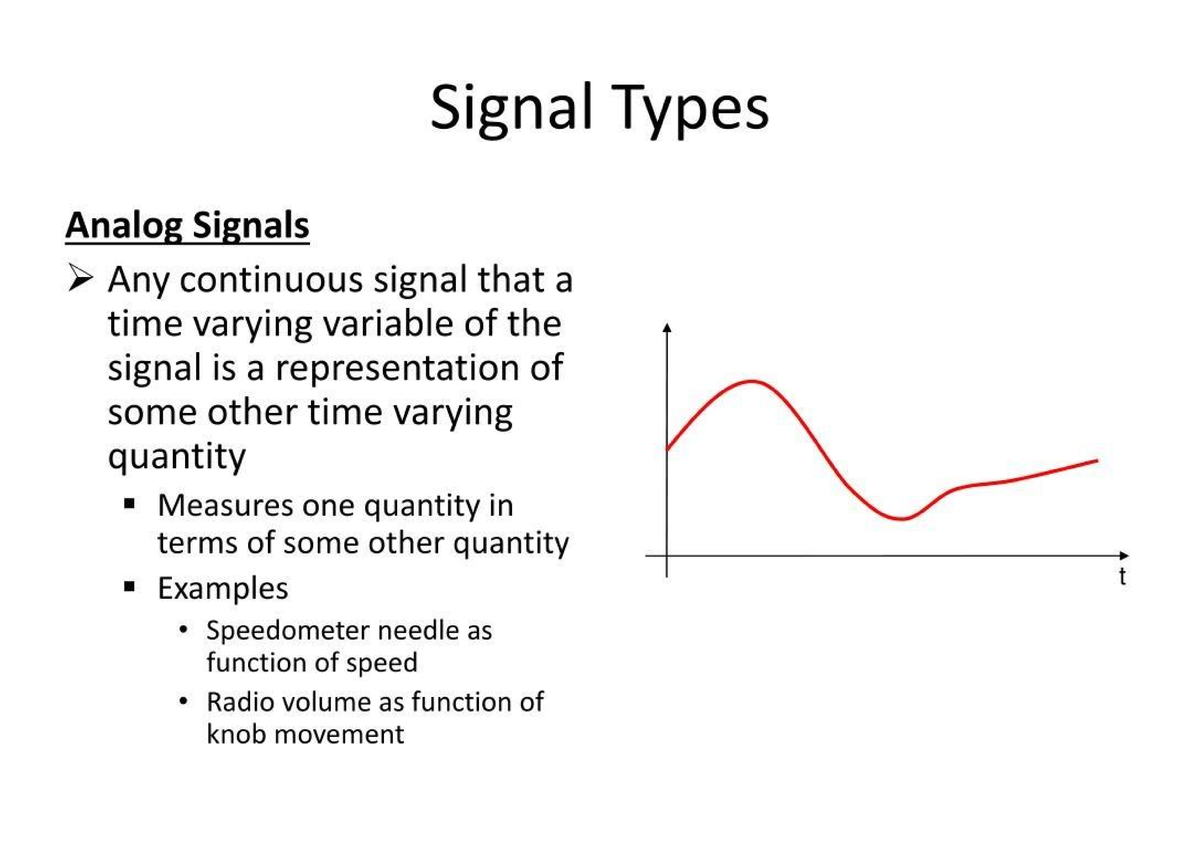 Signal Types

Analog Signals

➢ Any continuous signal that a time varying variable of the signal is a representation of some other time varying quantity

▪ Measures one quantity in terms of some other quantity

▪ Examples

• Speedometer needle as function of speed

• Radio volume as function of knob movement

t